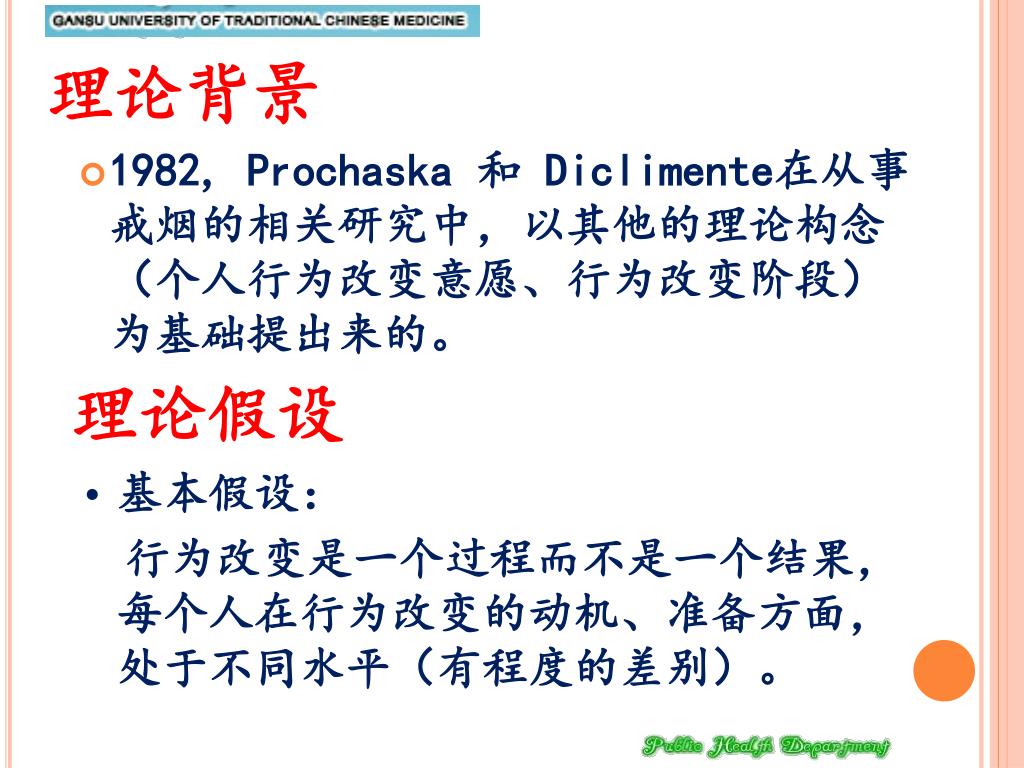 GANSU UNIVERSITY OF TRADITIONAL CHINESE MEDICINE

理论背景

1982, Prochaska 和 Diclimente在从事戒烟的相关研究中，以其他的理论构念（个人行为改变意愿、行为改变阶段）为基础提出来的。

理论假设

• 基本假设：

行为改变是一个过程而不是一个结果，每个人在行为改变的动机、准备方面，处于不同水平（有程度的差别）。

Public Health Department